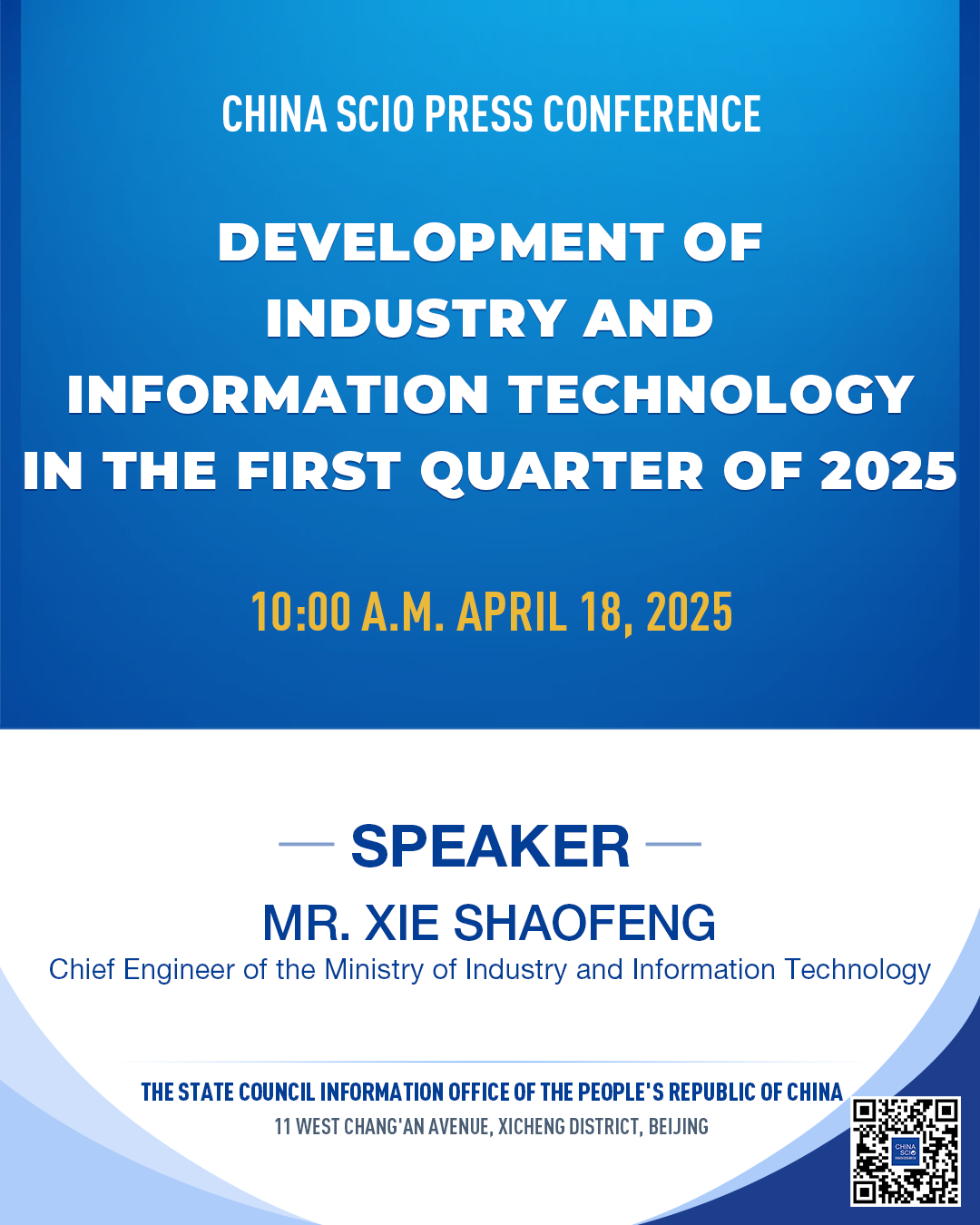 CHINA SCIO PRESS CONFERENCE

DEVELOPMENT OF INDUSTRY AND INFORMATION TECHNOLOGY IN THE FIRST QUARTER OF 2025

10:00 A.M. APRIL 18, 2025

SPEAKER

MR. XIE SHAOFENG

Chief Engineer of the Ministry of Industry and Information Technology

THE STATE COUNCIL INFORMATION OFFICE OF THE PEOPLE'S REPUBLIC OF CHINA

11 WEST CHANG'AN AVENUE, XICHENG DISTRICT, BEIJING

CHINA SCIO